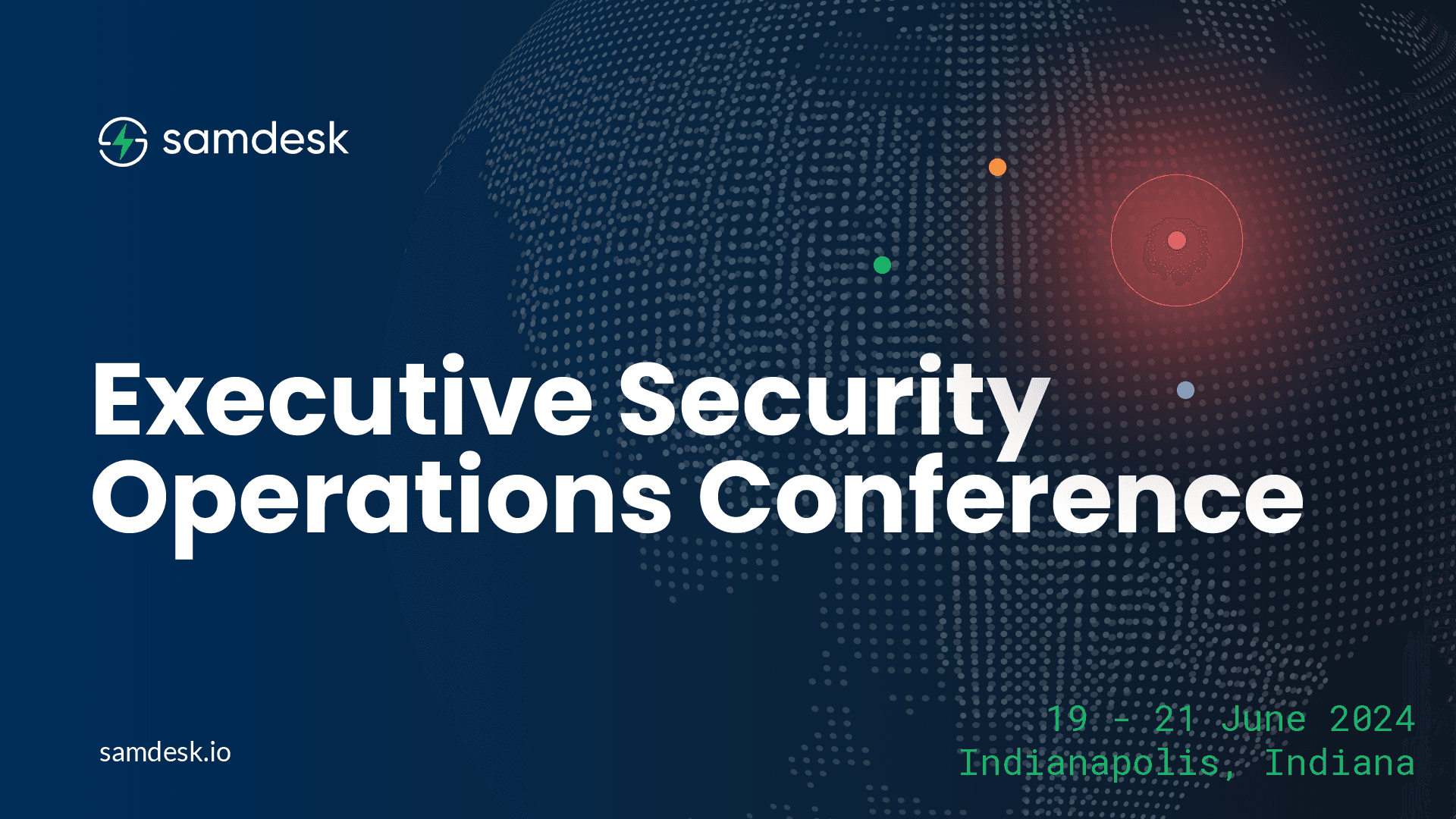 samdesk

Executive Security Operations Conference

samdesk.io

19 - 21 June 2024
Indianapolis, Indiana